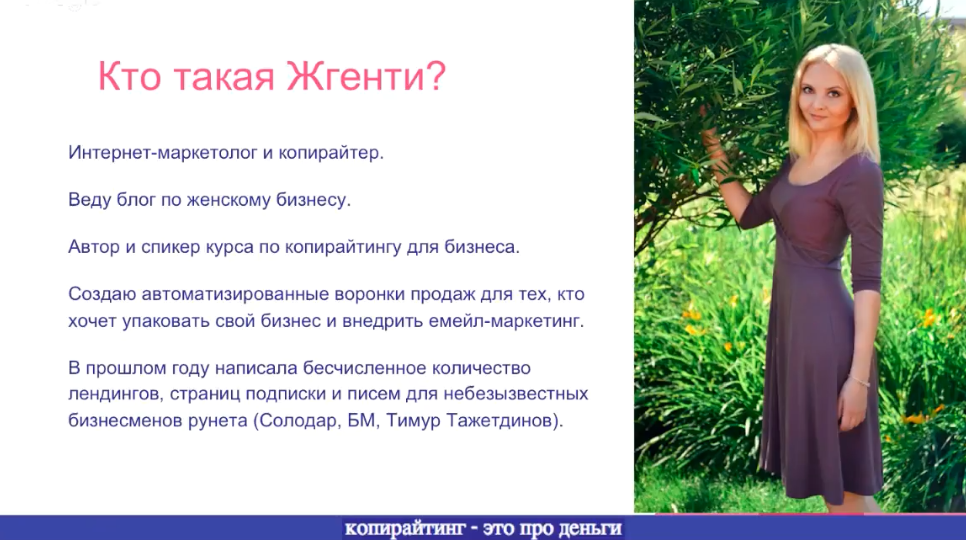 Кто такая Жгенти?

Интернет-маркетолог и копирайтер.

Веду блог по женскому бизнесу.

Автор и спикер курса по копирайтингу для бизнеса.

Создаю автоматизированные воронки продаж для тех, кто хочет упаковать свой бизнес и внедрить емейл-маркетинг.

В прошлом году написала бесчисленное количество лендингов, страниц подписки и писем для небезызвестных бизнесменов рунета (Солодар, БМ, Тимур Тажетдинов).

копирайтинг - это про деньги